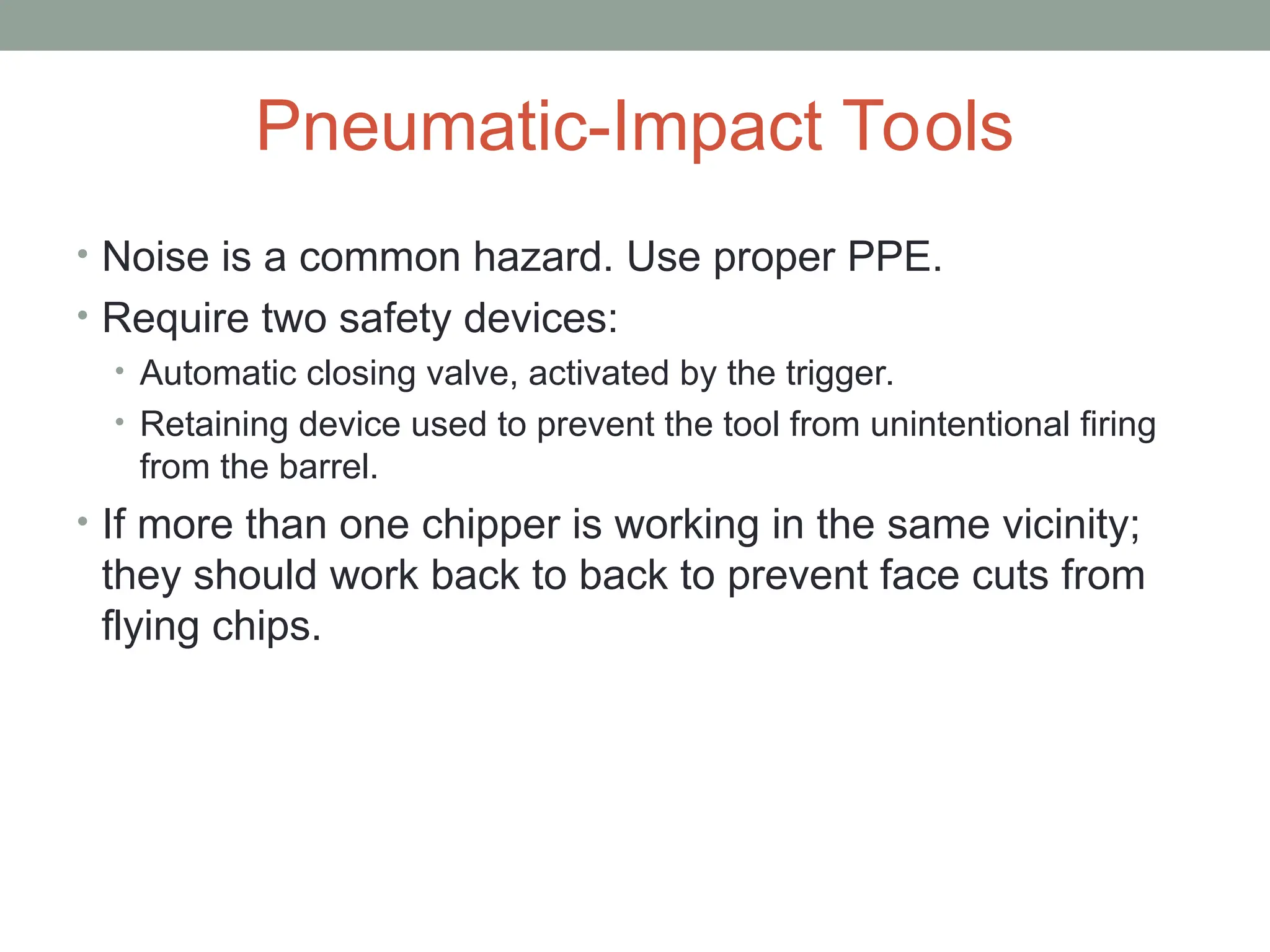 Pneumatic-Impact Tools

• Noise is a common hazard. Use proper PPE.
• Require two safety devices:
  • Automatic closing valve, activated by the trigger.
  • Retaining device used to prevent the tool from unintentional firing from the barrel.
• If more than one chipper is working in the same vicinity; they should work back to back to prevent face cuts from flying chips.